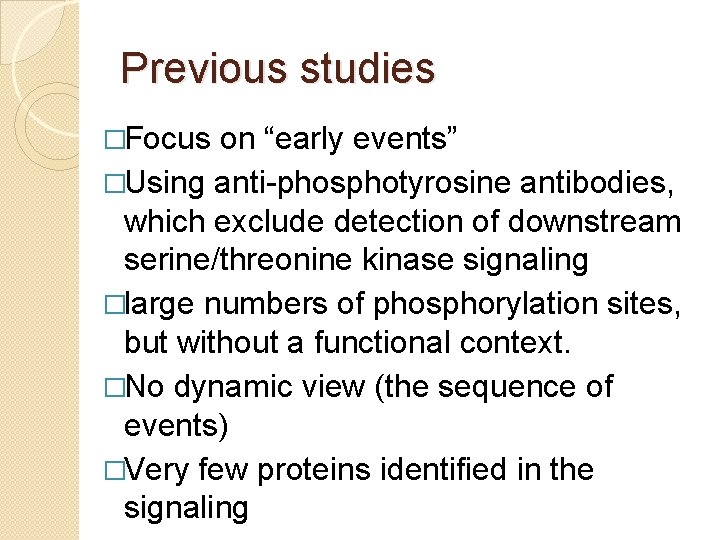 Previous studies

□Focus on “early events”

□Using anti-phosphotyrosine antibodies, which exclude detection of downstream serine/threonine kinase signaling

□large numbers of phosphorylation sites, but without a functional context.

□No dynamic view (the sequence of events)

□Very few proteins identified in the signaling